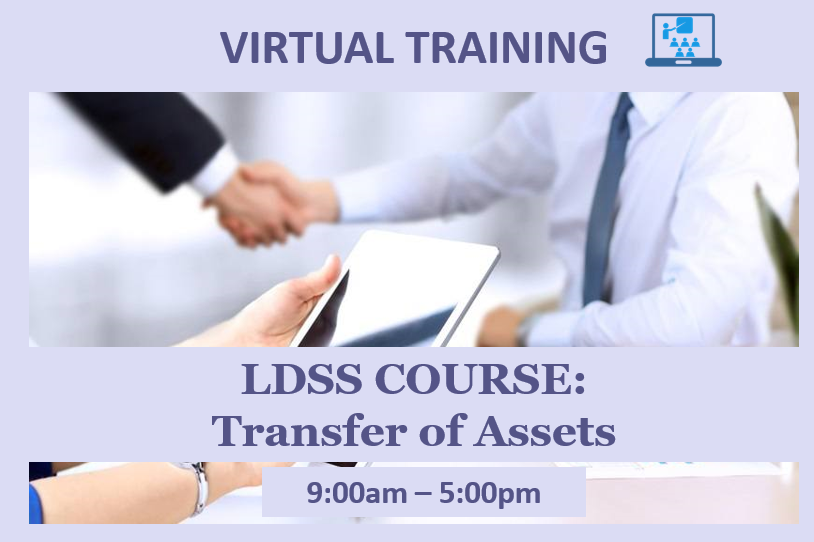 VIRTUAL TRAINING

LDSS COURSE:
Transfer of Assets

9:00am – 5:00pm